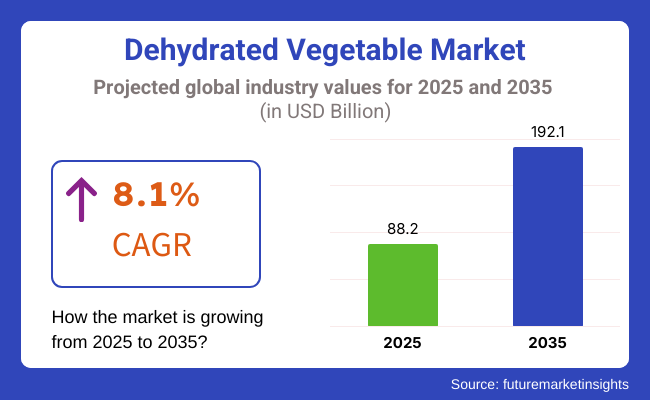 Dehydrated Vegetable Market

Projected global industry values for 2025 and 2035
(in USD Billion)

8.1%
CAGR

How the market is growing from 2025 to 2035?

192.1

88.2

2025

2035

Source: futuremarketinsights